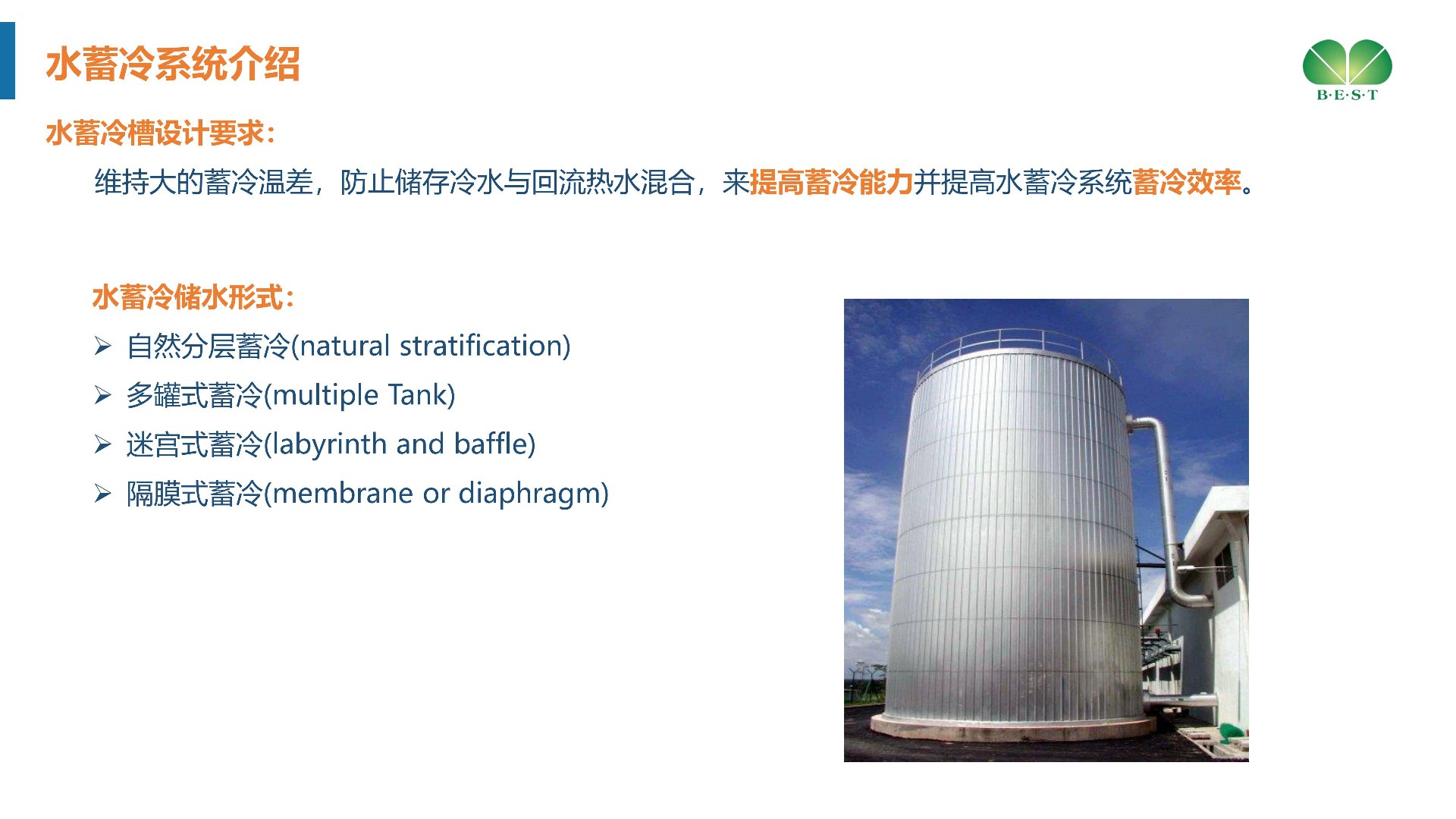 水蓄冷系统介绍

B·E·S·T

水蓄冷槽设计要求：

维持大的蓄冷温差，防止储存冷水与回流热水混合，来提高蓄冷能力并提高水蓄冷系统蓄冷效率。

水蓄冷储水形式：

➢ 自然分层蓄冷(natural stratification)
➢ 多罐式蓄冷(multiple Tank)
➢ 迷宫式蓄冷(labyrinth and baffle)
➢ 隔膜式蓄冷(membrane or diaphragm)